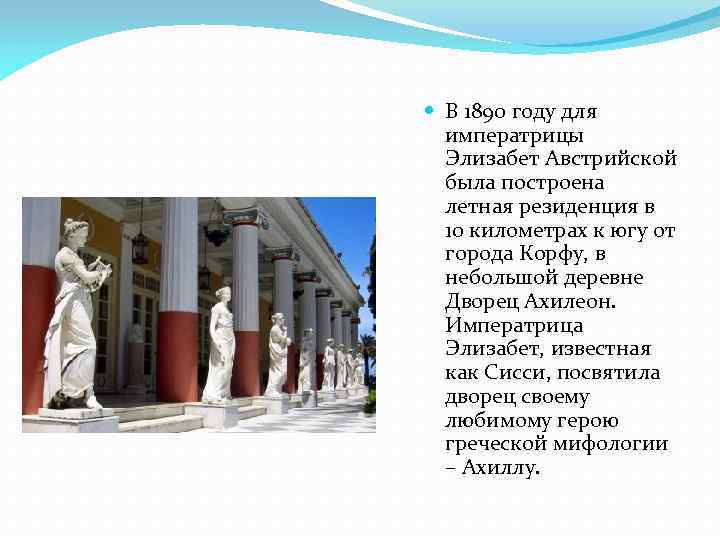 В 1890 году для императрицы Элизабет Австрийской была построена летная резиденция в 10 километрах к югу от города Корфу, в небольшой деревне Дворец Ахилеон. Императрица Элизабет, известная как Сисси, посвятила дворец своему любимому герою греческой мифологии – Ахиллу.